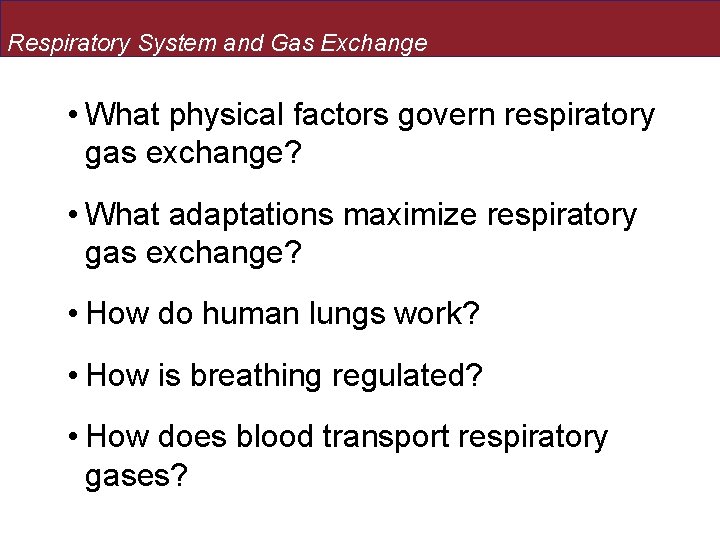 Respiratory System and Gas Exchange

• What physical factors govern respiratory gas exchange?

• What adaptations maximize respiratory gas exchange?

• How do human lungs work?

• How is breathing regulated?

• How does blood transport respiratory gases?